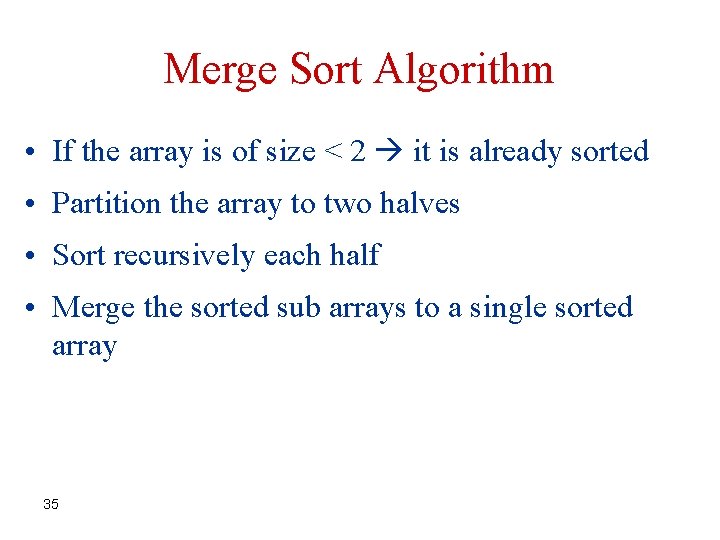 Merge Sort Algorithm

• If the array is of size < 2 → it is already sorted
• Partition the array to two halves
• Sort recursively each half
• Merge the sorted sub arrays to a single sorted array

35